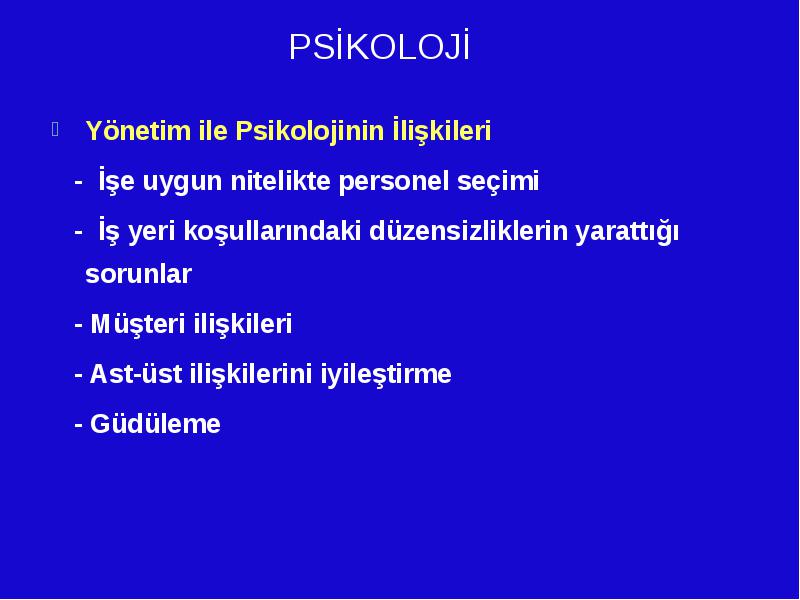 PSİKOLOJİ

Yönetim ile Psikolojinin İlişkileri

- İşe uygun nitelikte personel seçimi

- İş yeri koşullarındaki düzensizliklerin yarattığı sorunlar

- Müşteri ilişkileri

- Ast-üst ilişkilerini iyileştirme

- Güdüleme